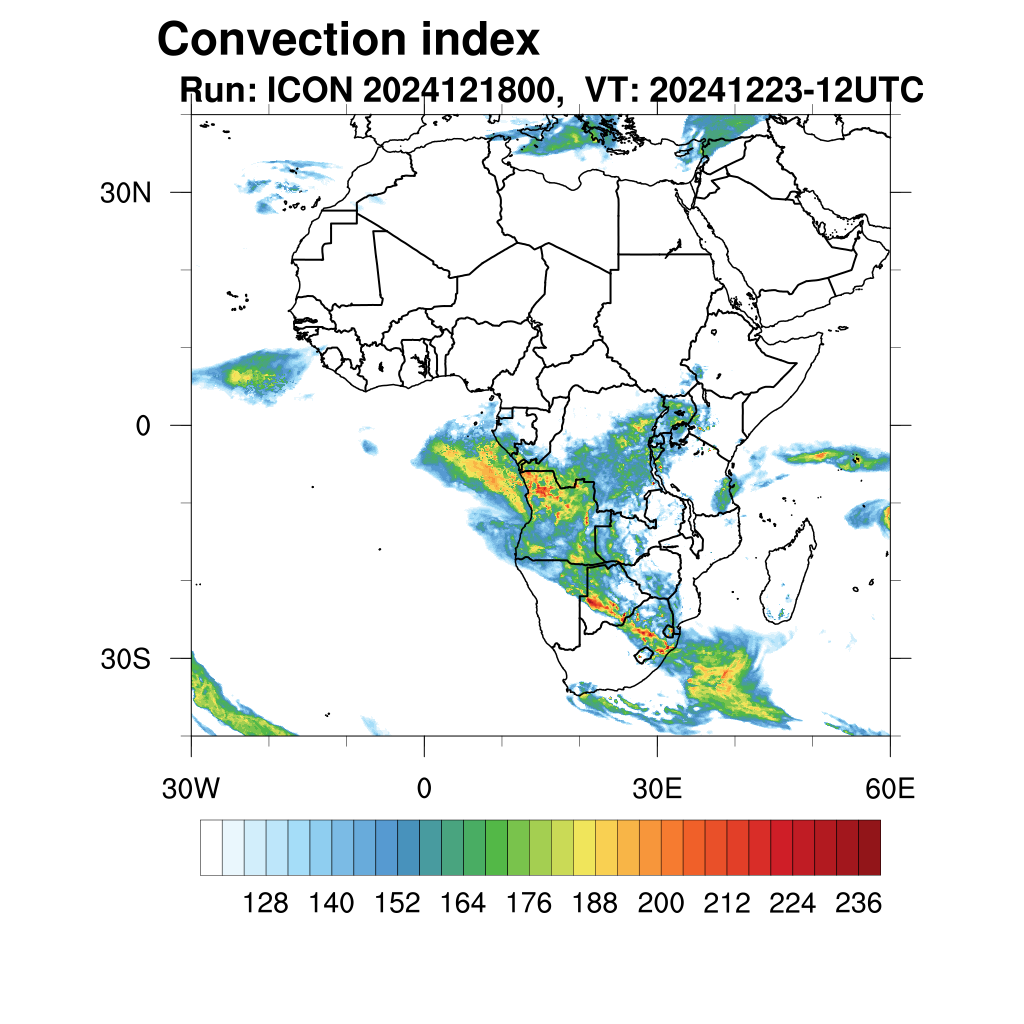 Convection index

Run: ICON 2024121800, VT: 20241223-12UTC

30N

0

30S

30W

0

30E

60E

128 140 152 164 176 188 200 212 224 236